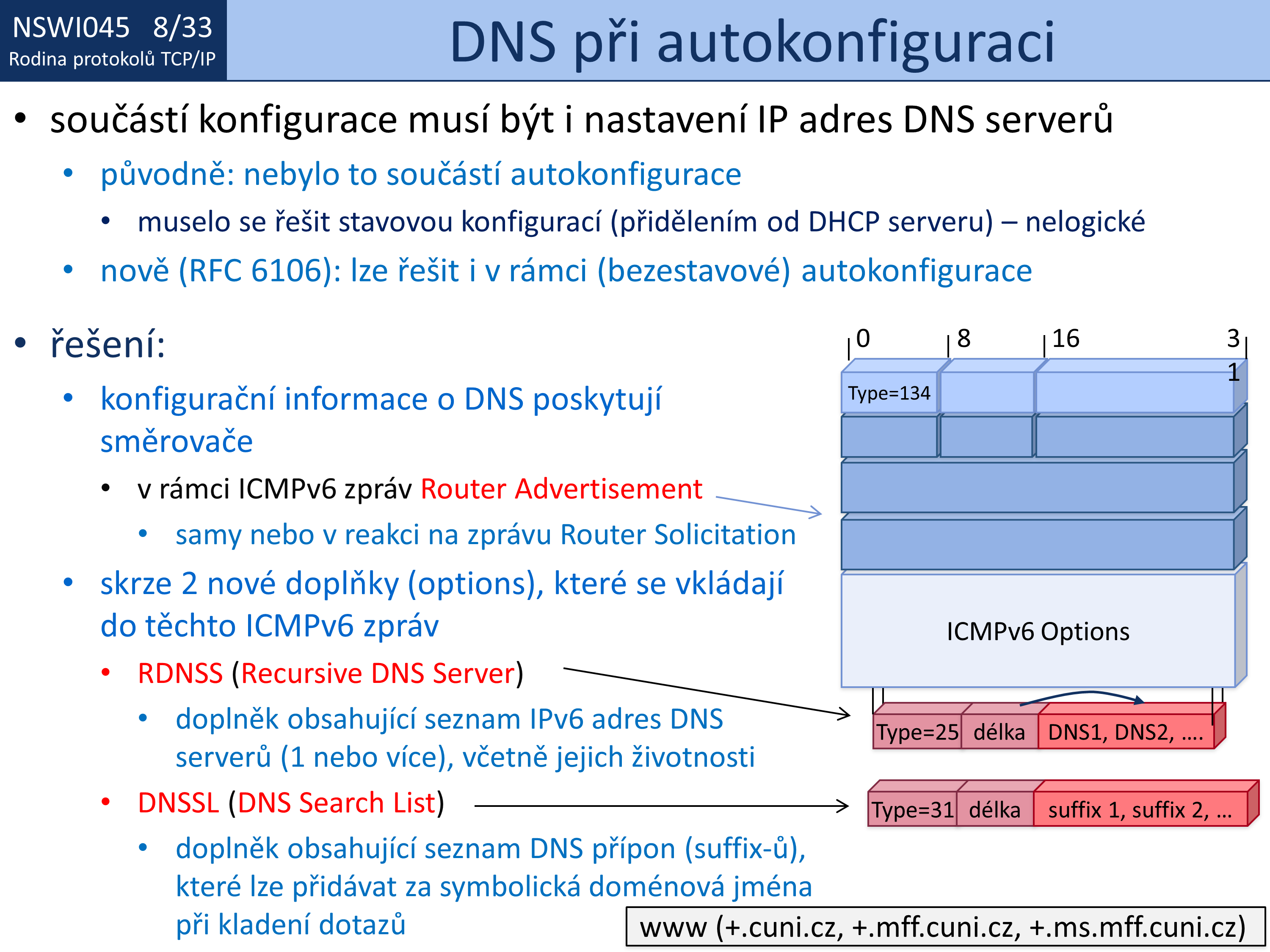 NSWI045 8/33
Rodina protokolů TCP/IP

DNS při autokonfiguraci

• součástí konfigurace musí být i nastavení IP adres DNS serverů
• původně: nebylo to součástí autokonfigurace
• muselo se řešit stavovou konfigurací (přidělením od DHCP serveru) – nelogické
• nově (RFC 6106): lze řešit i v rámci (bezestavové) autokonfigurace

• řešení:
• konfigurační informace o DNS poskytují směrovače
• v rámci ICMPv6 zpráv Router Advertisement
• samy nebo v reakci na zprávu Router Solicitation
• skrze 2 nové doplňky (options), které se vkládají do těchto ICMPv6 zpráv
• RDNSS (Recursive DNS Server)
• doplněk obsahující seznam IPv6 adres DNS serverů (1 nebo více), včetně jejich životnosti
• DNSSL (DNS Search List)
• doplněk obsahující seznam DNS přípon (suffix-ů), které lze přidávat za symbolická doménová jména při kladení dotazů

0 8 16 31

Type=134

ICMPv6 Options

Type=25 délka DNS1, DNS2, ....

Type=31 délka suffix 1, suffix 2, ...

www (+.cuni.cz, +.mff.cuni.cz, +.ms.mff.cuni.cz)